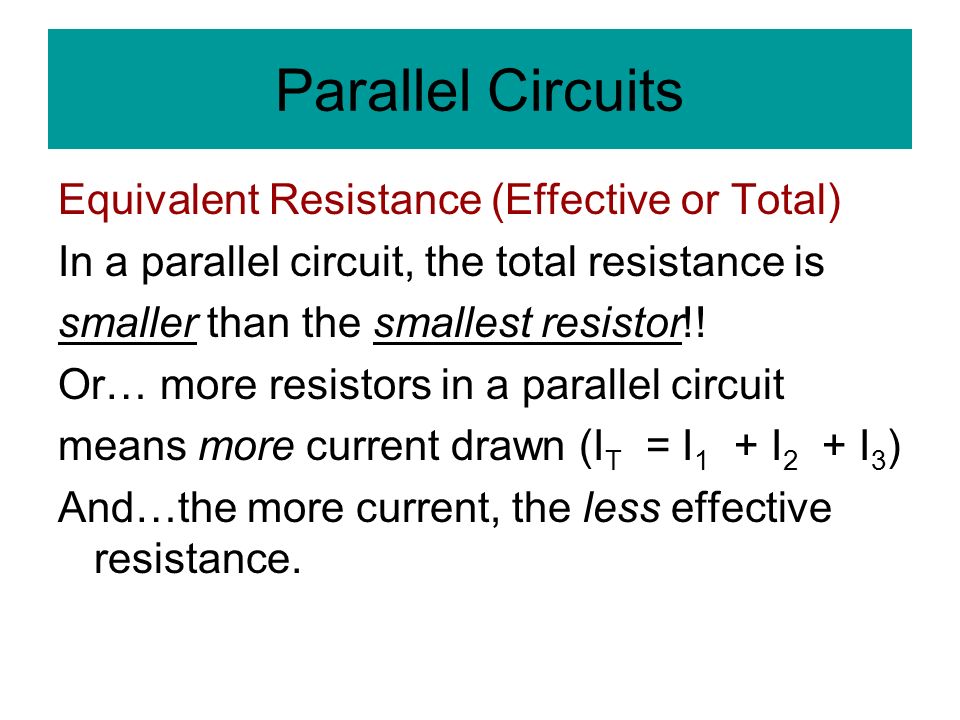 Parallel Circuits

Equivalent Resistance (Effective or Total)

In a parallel circuit, the total resistance is smaller than the smallest resistor!!

Or… more resistors in a parallel circuit means more current drawn ($I_T = I_1 + I_2 + I_3$)

And…the more current, the less effective resistance.